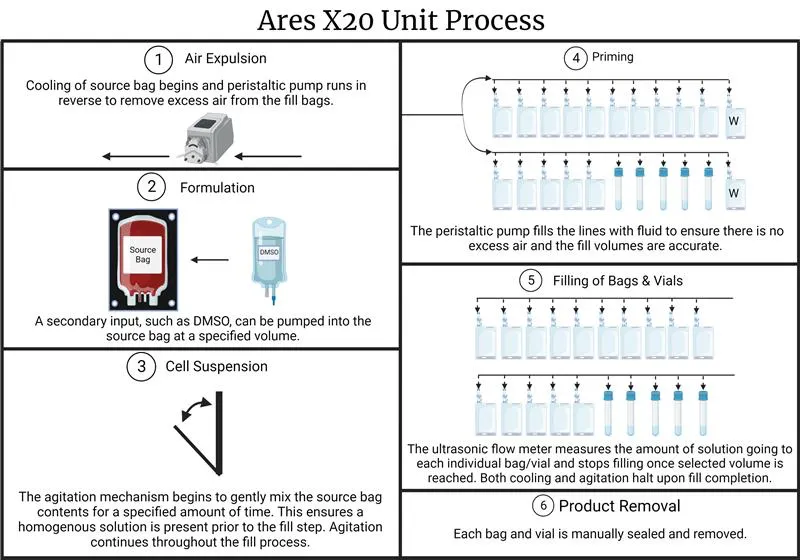 Ares X20 Unit Process

1 Air Expulsion

Cooling of source bag begins and peristaltic pump runs in reverse to remove excess air from the fill bags.

2 Formulation

Source Bag

DMSO

A secondary input, such as DMSO, can be pumped into the source bag at a specified volume.

3 Cell Suspension

The agitation mechanism begins to gently mix the source bag contents for a specified amount of time. This ensures a homogenous solution is present prior to the fill step. Agitation continues throughout the fill process.

4 Priming

W

W

The peristaltic pump fills the lines with fluid to ensure there is no excess air and the fill volumes are accurate.

5 Filling of Bags & Vials

The ultrasonic flow meter measures the amount of solution going to each individual bag/vial and stops filling once selected volume is reached. Both cooling and agitation halt upon fill completion.

6 Product Removal

Each bag and vial is manually sealed and removed.